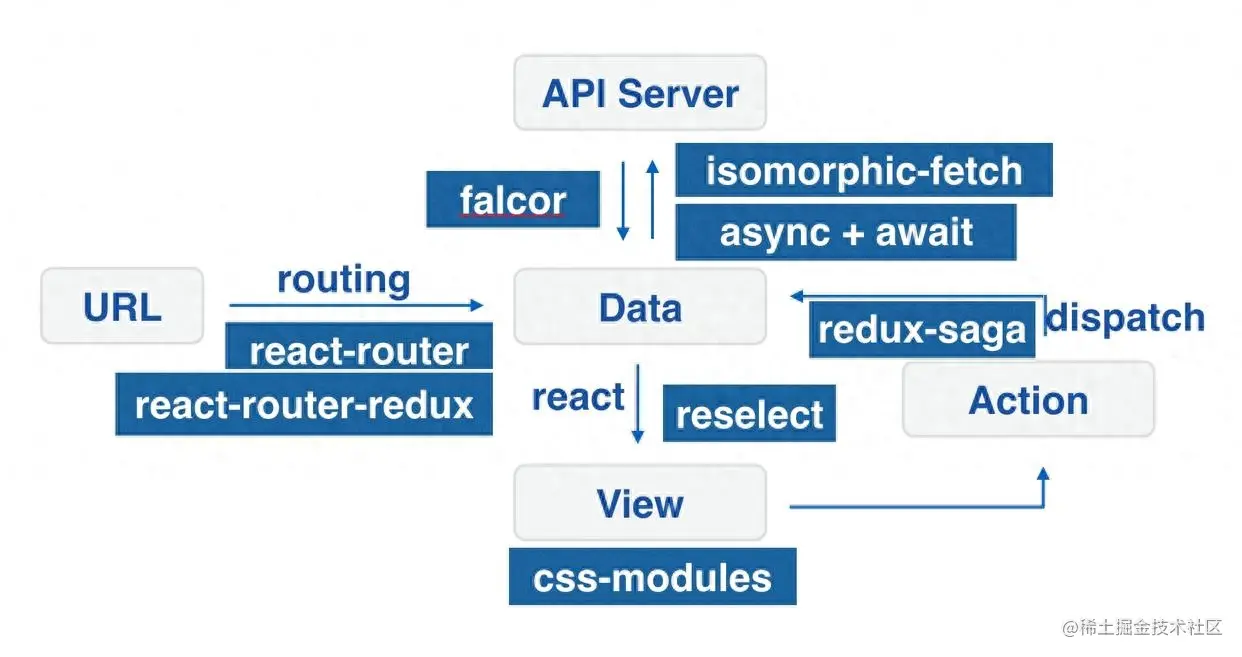 API Server

falcor

isomorphic-fetch

async + await

URL

routing

react-router

react-router-redux

Data

redux-saga

dispatch

react

reselect

Action

View

css-modules

@稀土掘金技术社区